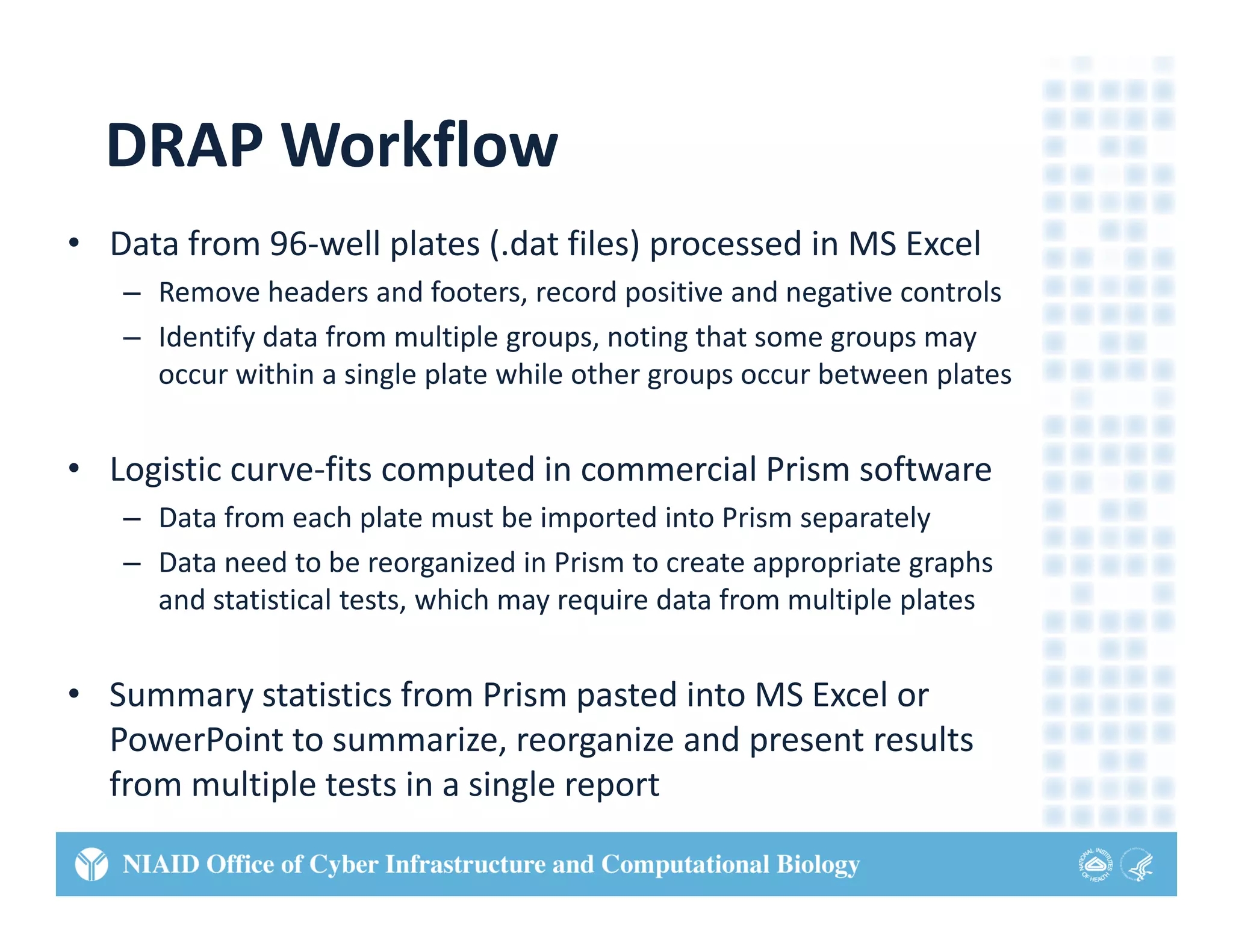 DRAP Workflow

• Data from 96-well plates (.dat files) processed in MS Excel
– Remove headers and footers, record positive and negative controls
– Identify data from multiple groups, noting that some groups may occur within a single plate while other groups occur between plates

• Logistic curve-fits computed in commercial Prism software
– Data from each plate must be imported into Prism separately
– Data need to be reorganized in Prism to create appropriate graphs and statistical tests, which may require data from multiple plates

• Summary statistics from Prism pasted into MS Excel or PowerPoint to summarize, reorganize and present results from multiple tests in a single report

NIAID Office of Cyber Infrastructure and Computational Biology

NATIONAL INSTITUTES OF HEALTH